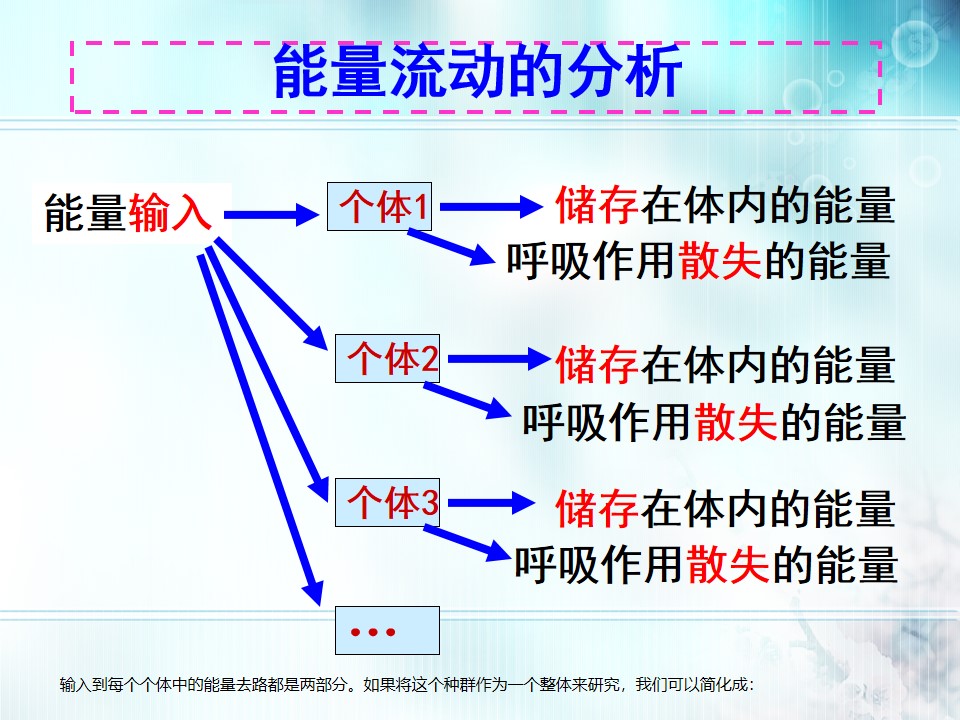 能量流动的分析

能量输入

个体1

储存在体内的能量

呼吸作用散失的能量

个体2

储存在体内的能量

呼吸作用散失的能量

个体3

储存在体内的能量

呼吸作用散失的能量

…

输入到每个个体中的能量去路都是两部分。如果将这个种群作为一个整体来研究，我们可以简化成：